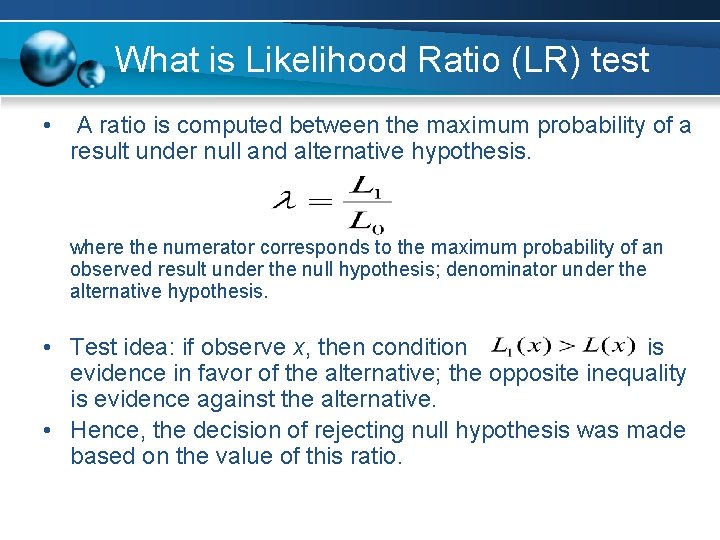 What is Likelihood Ratio (LR) test

• A ratio is computed between the maximum probability of a result under null and alternative hypothesis.

$\lambda = \frac{L_1}{L_0}$

where the numerator corresponds to the maximum probability of an observed result under the null hypothesis; denominator under the alternative hypothesis.

• Test idea: if observe $x$, then condition $L_1(x) > L(x)$ is evidence in favor of the alternative; the opposite inequality is evidence against the alternative.

• Hence, the decision of rejecting null hypothesis was made based on the value of this ratio.